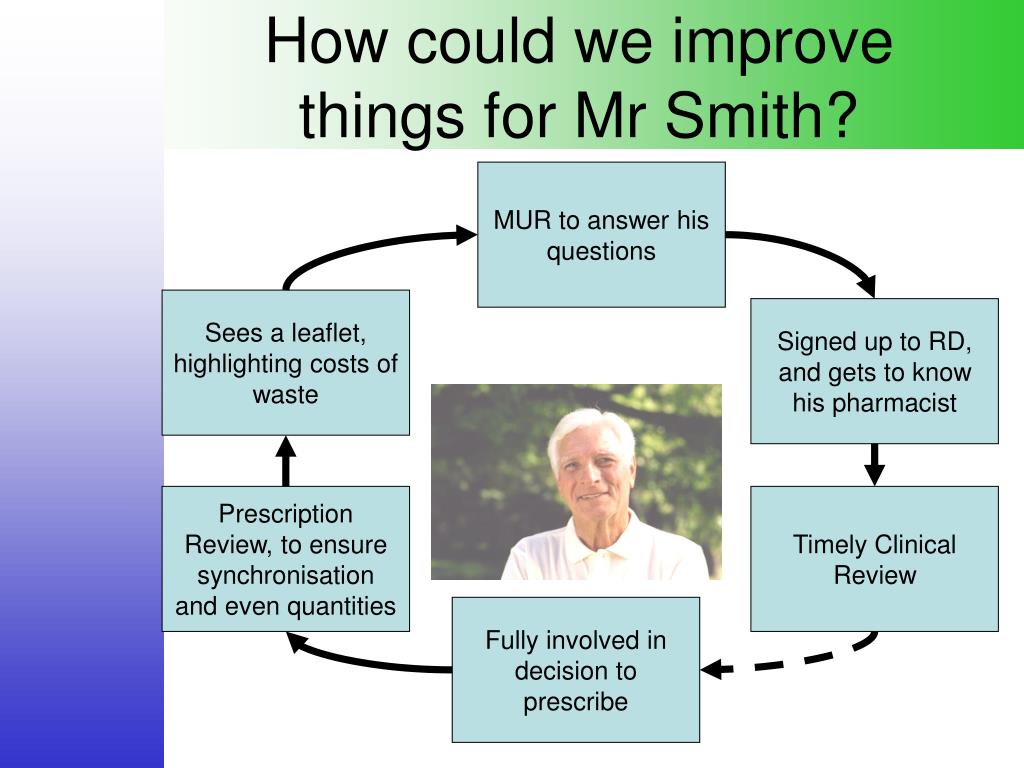 How could we improve things for Mr Smith?

MUR to answer his questions

Signed up to RD, and gets to know his pharmacist

Timely Clinical Review

Fully involved in decision to prescribe

Prescription Review, to ensure synchronisation and even quantities

Sees a leaflet, highlighting costs of waste